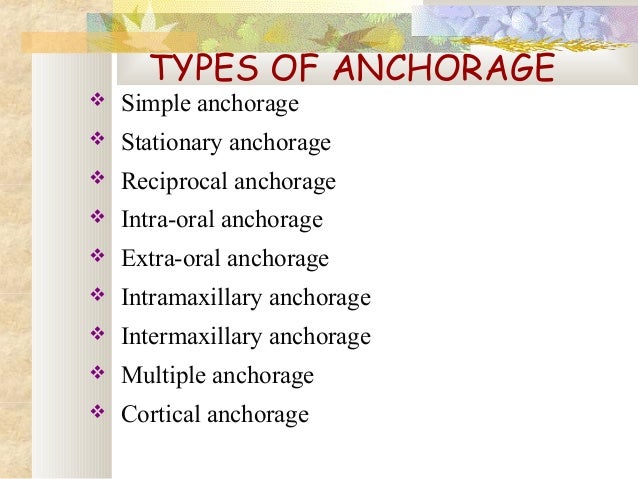 TYPES OF ANCHORAGE

❖ Simple anchorage
❖ Stationary anchorage
❖ Reciprocal anchorage
❖ Intra-oral anchorage
❖ Extra-oral anchorage
❖ Intramaxillary anchorage
❖ Intermaxillary anchorage
❖ Multiple anchorage
❖ Cortical anchorage